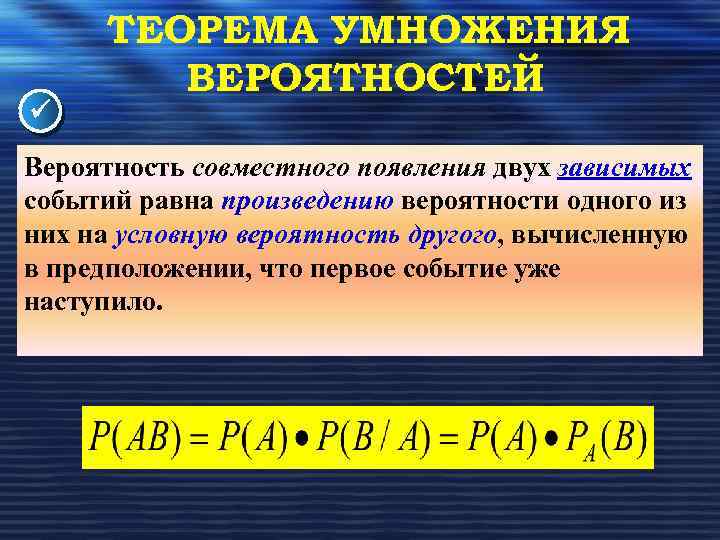 ТЕОРЕМА УМНОЖЕНИЯ ВЕРОЯТНОСТЕЙ

Вероятность совместного появления двух зависимых событий равна произведению вероятности одного из них на условную вероятность другого, вычисленную в предположении, что первое событие уже наступило.

$P(AB) = P(A) \bullet P(B/A) = P(A) \bullet P_A(B)$